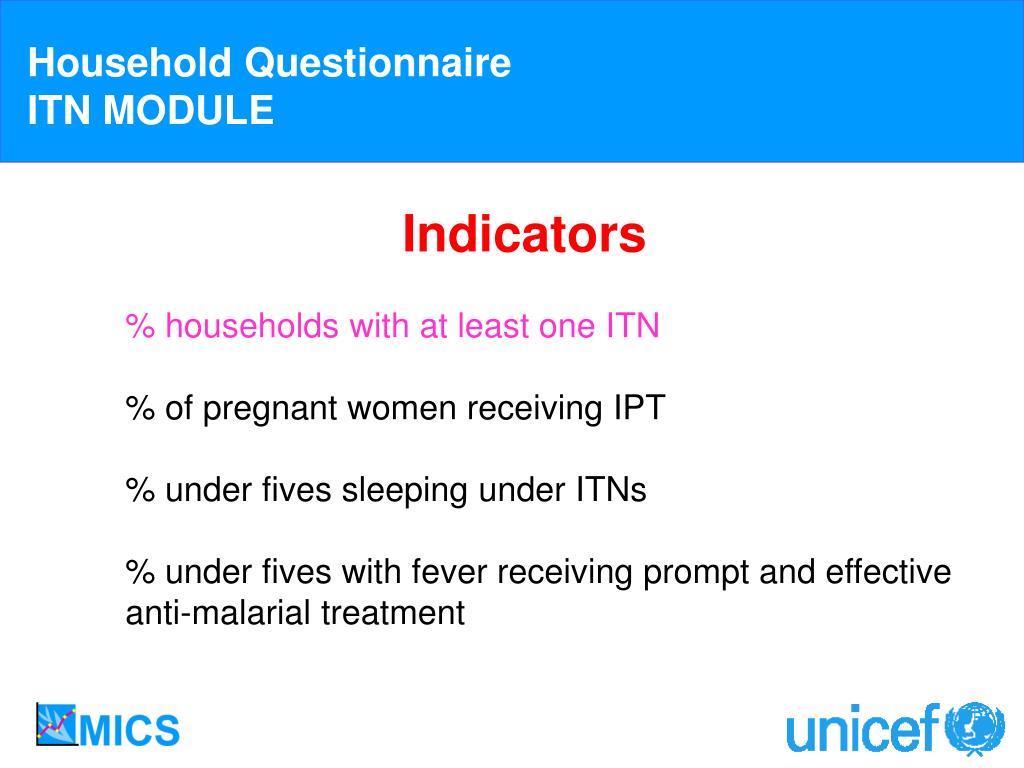 Household Questionnaire
ITN MODULE

Indicators

% households with at least one ITN

% of pregnant women receiving IPT

% under fives sleeping under ITNs

% under fives with fever receiving prompt and effective anti-malarial treatment

MICS

unicef